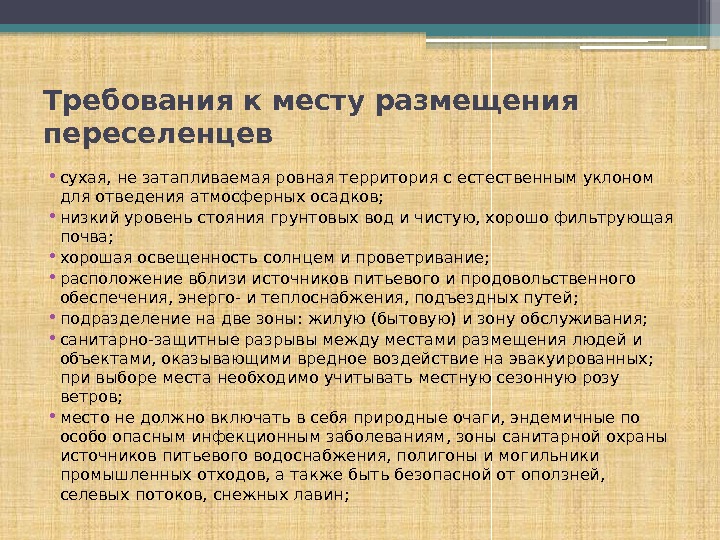 Требования к месту размещения переселенцев

• сухая, не затапливаемая ровная территория с естественным уклоном для отведения атмосферных осадков;
• низкий уровень стояния грунтовых вод и чистую, хорошо фильтрующая почва;
• хорошая освещенность солнцем и проветривание;
• расположение вблизи источников питьевого и продовольственного обеспечения, энерго- и теплоснабжения, подъездных путей;
• подразделение на две зоны: жилую (бытовую) и зону обслуживания;
• санитарно-защитные разрывы между местами размещения людей и объектами, оказывающими вредное воздействие на эвакуированных; при выборе места необходимо учитывать местную сезонную розу ветров;
• место не должно включать в себя природные очаги, эндемичные по особо опасным инфекционным заболеваниям, зоны санитарной охраны источников питьевого водоснабжения, полигоны и могильники промышленных отходов, а также быть безопасной от оползней, селевых потоков, снежных лавин;